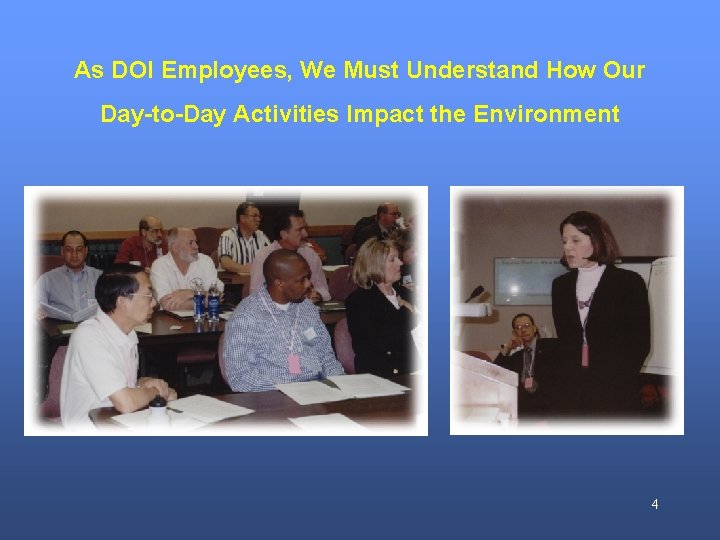 As DOI Employees, We Must Understand How Our Day-to-Day Activities Impact the Environment

4